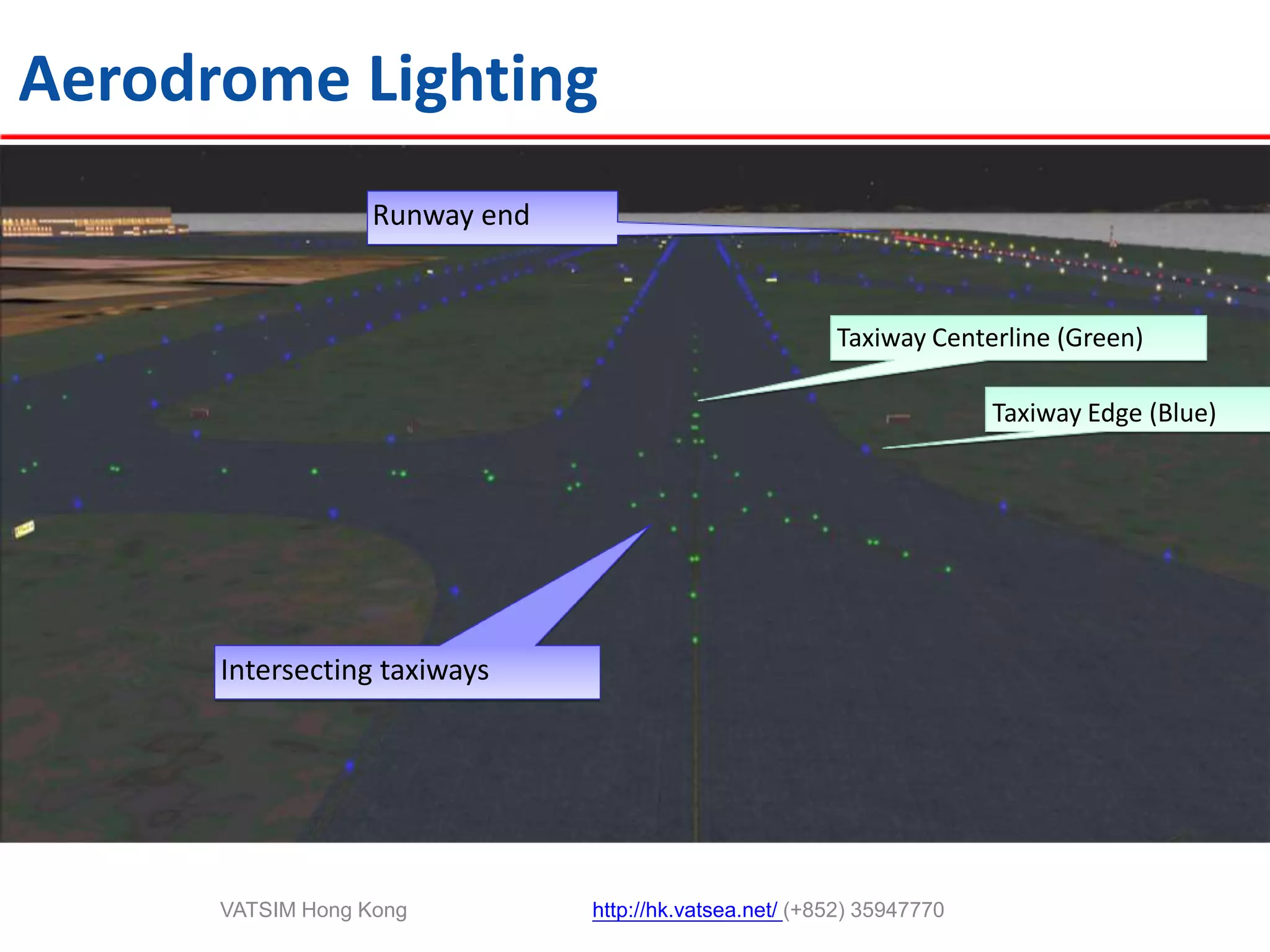 Aerodrome Lighting

Runway end

Taxiway Centerline (Green)

Taxiway Edge (Blue)

Intersecting taxiways

VATSIM Hong Kong

http://hk.vatsea.net/ (+852) 35947770